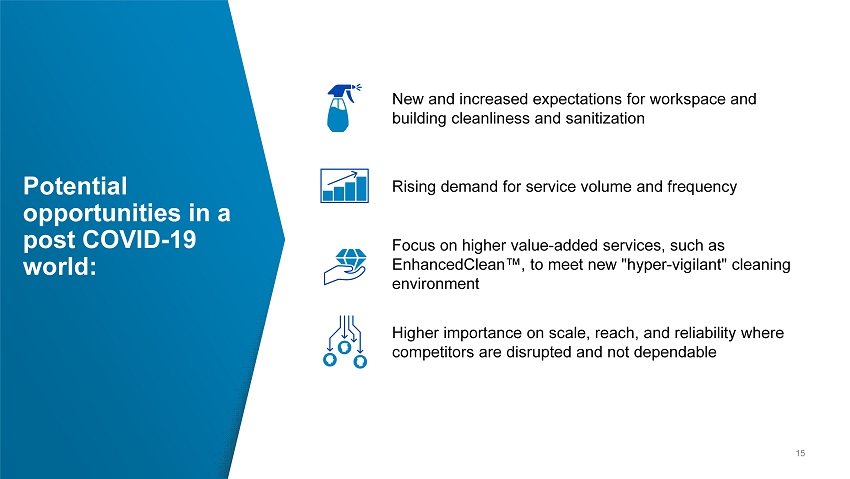 Potential opportunities in a post COVID-19 world:

New and increased expectations for workspace and building cleanliness and sanitization

Rising demand for service volume and frequency

Focus on higher value-added services, such as EnhancedClean™, to meet new "hyper-vigilant" cleaning environment

Higher importance on scale, reach, and reliability where competitors are disrupted and not dependable

15